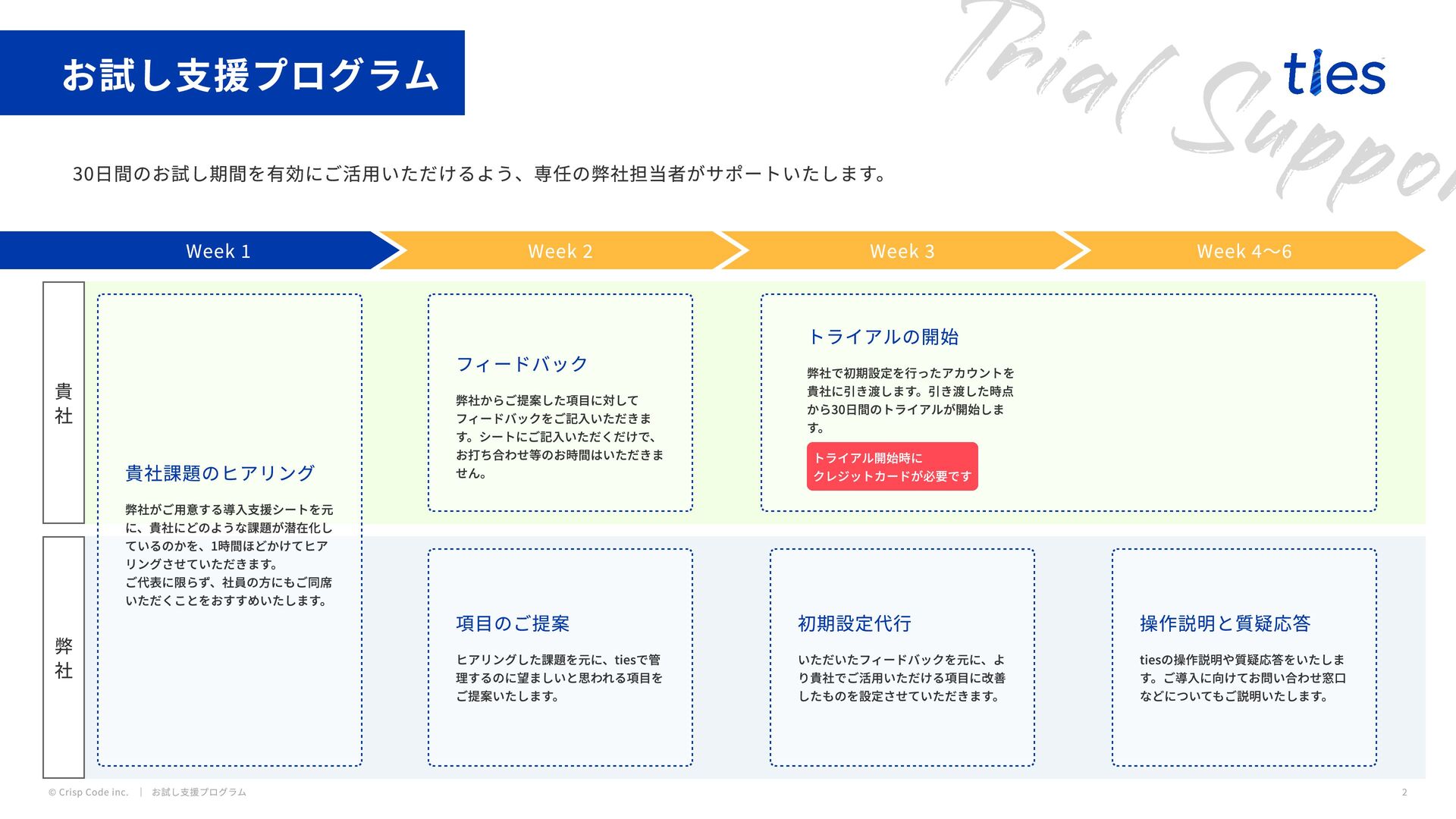 お試し支援プログラム

Trial Suppor

ties

30日間のお試し期間を有効にご活用いただけるよう、専任の弊社担当者がサポートいたします。

Week 1

Week 2

Week 3

Week 4〜6

貴社

弊社

貴社課題のヒアリング

弊社がご用意する導入支援シートを元に、貴社にどのような課題が潜在化しているのかを、1時間ほどかけてヒアリングさせていただきます。
ご代表に限らず、社員の方にもご同席いただくことをおすすめいたします。

フィードバック

弊社からご提案した項目に対してフィードバックをご記入いただきます。シートにご記入いただくだけで、お打ち合わせ等のお時間はいただきません。

トライアルの開始

弊社で初期設定を行ったアカウントを貴社に引き渡します。引き渡した時点から30日間のトライアルが開始します。

トライアル開始時に
クレジットカードが必要です

項目のご提案

ヒアリングした課題を元に、tiesで管理するのに望ましいと思われる項目をご提案いたします。

初期設定代行

いただいたフィードバックを元に、より貴社でご活用いただける項目に改善したものを設定させていただきます。

操作説明と質疑応答

tiesの操作説明や質疑応答をいたします。ご導入に向けてお問い合わせ窓口などについてもご説明いたします。

© Crisp Code inc. ｜ お試し支援プログラム

2